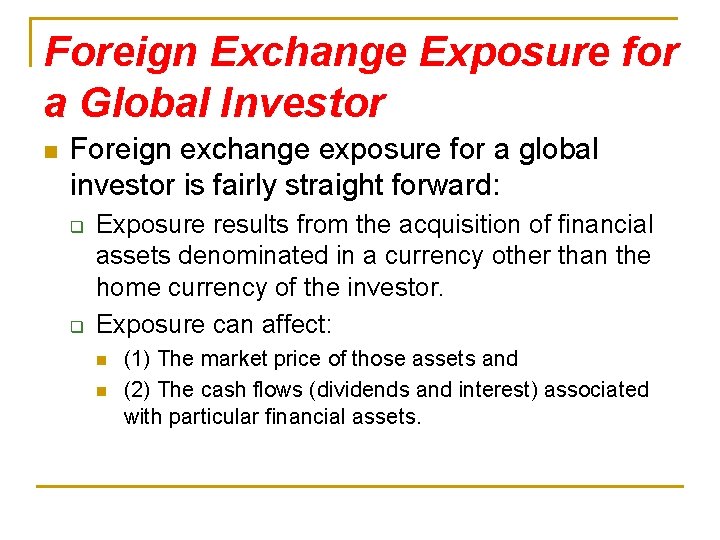 Foreign Exchange Exposure for a Global Investor

Foreign exchange exposure for a global investor is fairly straight forward:

Exposure results from the acquisition of financial assets denominated in a currency other than the home currency of the investor.

Exposure can affect:

(1) The market price of those assets and

(2) The cash flows (dividends and interest) associated with particular financial assets.